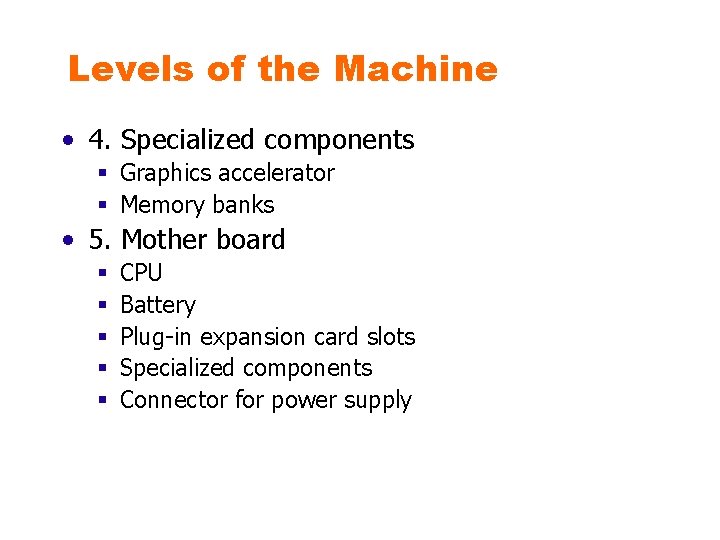 Levels of the Machine

• 4. Specialized components
  ▪ Graphics accelerator
  ▪ Memory banks
• 5. Mother board
  ▪ CPU
  ▪ Battery
  ▪ Plug-in expansion card slots
  ▪ Specialized components
  ▪ Connector for power supply